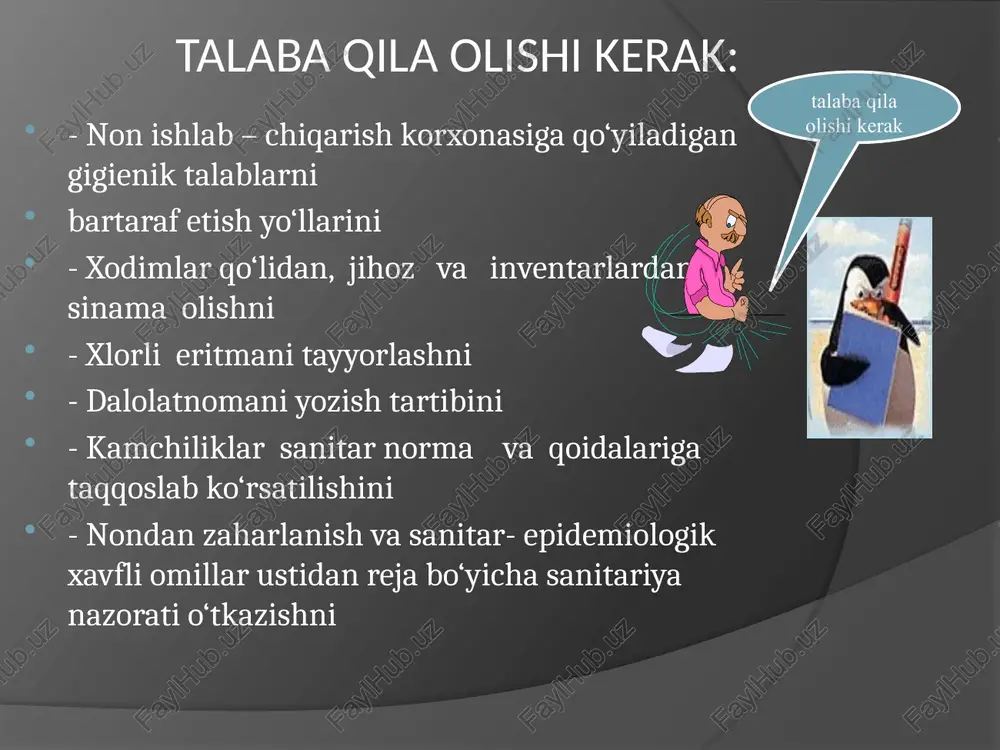 TALABA QILA OLISHI KERAK:

talaba qila olishi kerak

- Non ishlab – chiqarish korxonasiga qo‘yiladigan gigienik talablarni

bartaraf etish yo‘llarini

- Xodimlar qo‘lidan, jihoz va inventarlardan sinama olishni

- Xlorli eritmani tayyorlashni

- Dalolatnomani yozish tartibini

- Kamchiliklar sanitar norma va qoidalariga taqqoslab ko‘rsatilishini

- Nondan zaharlanish va sanitar- epidemiologik xavfli omillar ustidan reja bo‘yicha sanitariya nazorati o‘tkazishni

FaylHub.uz